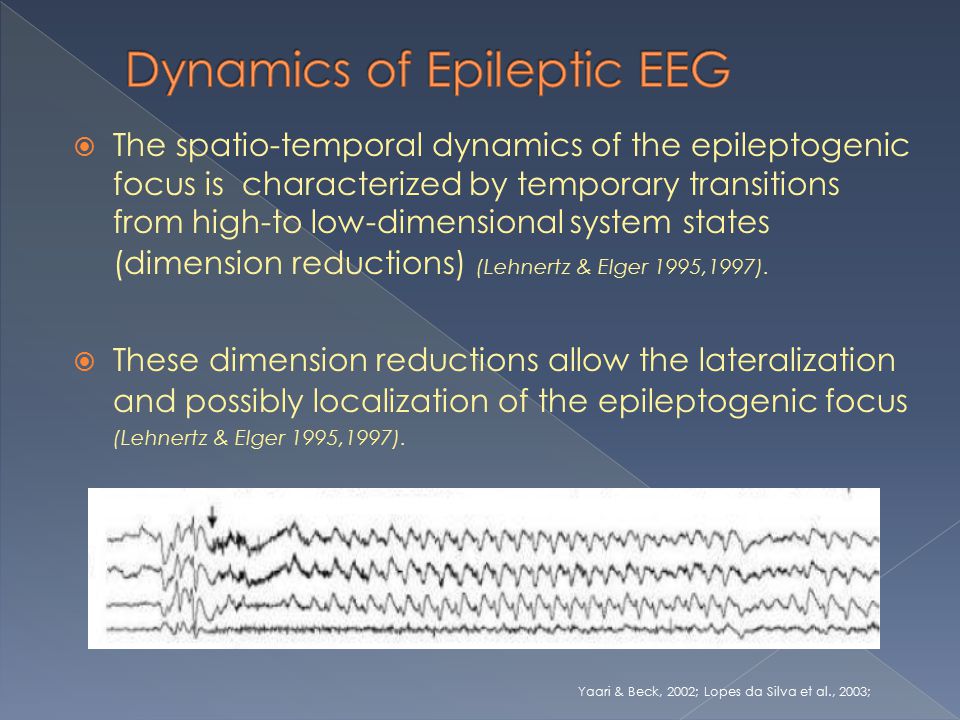 Dynamics of Epileptic EEG

The spatio-temporal dynamics of the epileptogenic focus is characterized by temporary transitions from high-to low-dimensional system states (dimension reductions) (Lehnertz & Elger 1995,1997).

These dimension reductions allow the lateralization and possibly localization of the epileptogenic focus (Lehnertz & Elger 1995,1997).

Yaari & Beck, 2002; Lopes da Silva et al., 2003;